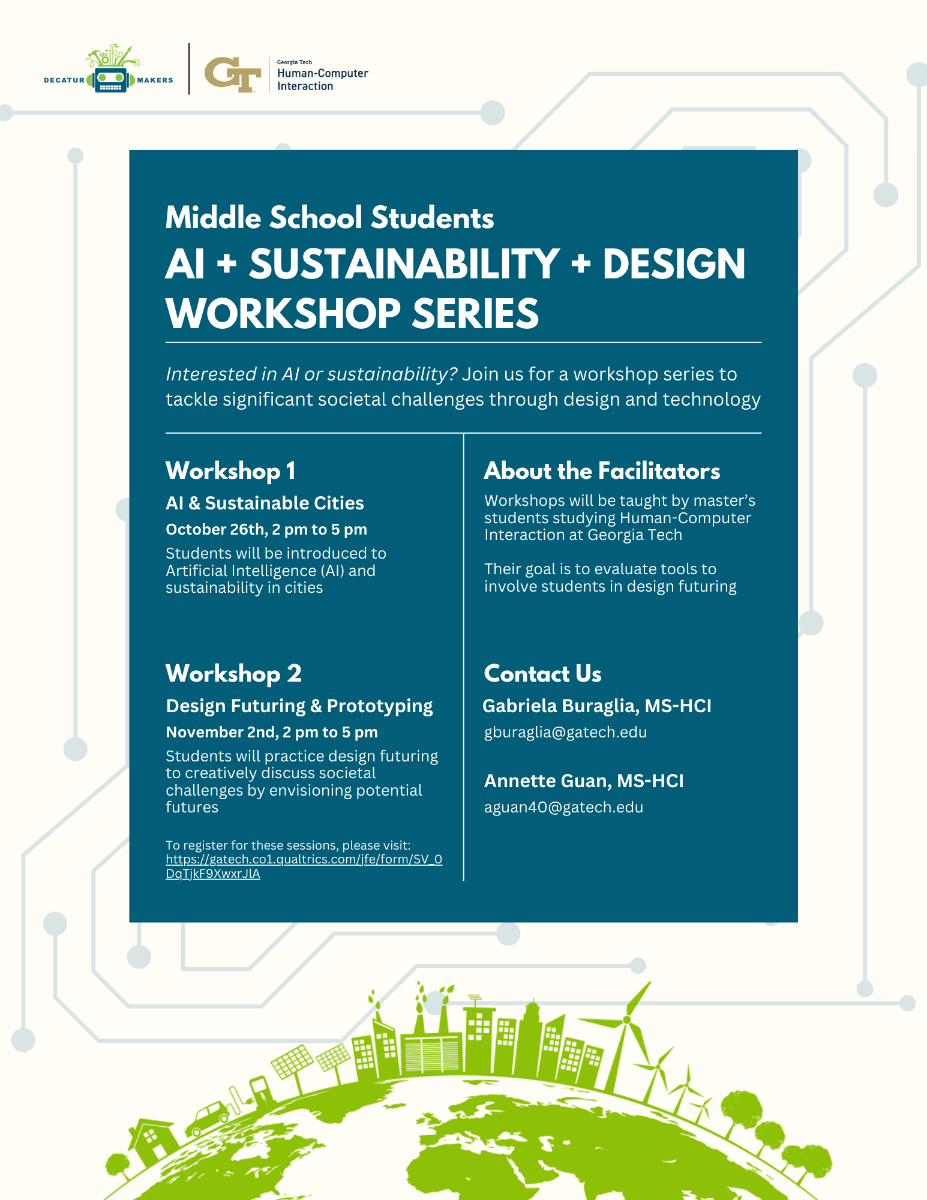 DECATUR MAKERS

GT Georgia Tech Human-Computer Interaction

Middle School Students
AI + SUSTAINABILITY + DESIGN WORKSHOP SERIES

Interested in AI or sustainability? Join us for a workshop series to tackle significant societal challenges through design and technology

Workshop 1
AI & Sustainable Cities
October 26th, 2 pm to 5 pm
Students will be introduced to Artificial Intelligence (AI) and sustainability in cities

Workshop 2
Design Futuring & Prototyping
November 2nd, 2 pm to 5 pm
Students will practice design futuring to creatively discuss societal challenges by envisioning potential futures

To register for these sessions, please visit: https://gatech.co1.qualtrics.com/jfe/form/SV_0DqTjkF9XwxrJlA

About the Facilitators
Workshops will be taught by master's students studying Human-Computer Interaction at Georgia Tech

Their goal is to evaluate tools to involve students in design futuring

Contact Us
Gabriela Buraglia, MS-HCI
gburaglia@gatech.edu

Annette Guan, MS-HCI
aguan40@gatech.edu